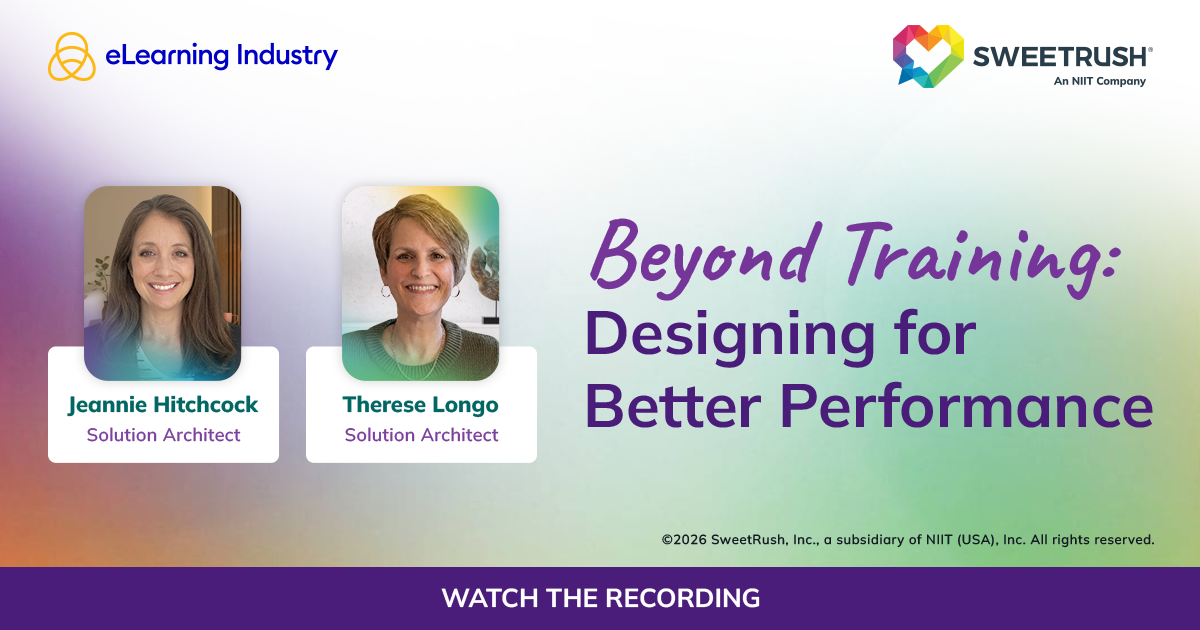 eLearning Industry

SWEETRUSH®
An NIIT Company

Jeannie Hitchcock
Solution Architect

Therese Longo
Solution Architect

Beyond Training:
Designing for Better Performance

©2026 SweetRush, Inc., a subsidiary of NIIT (USA), Inc. All rights reserved.

WATCH THE RECORDING